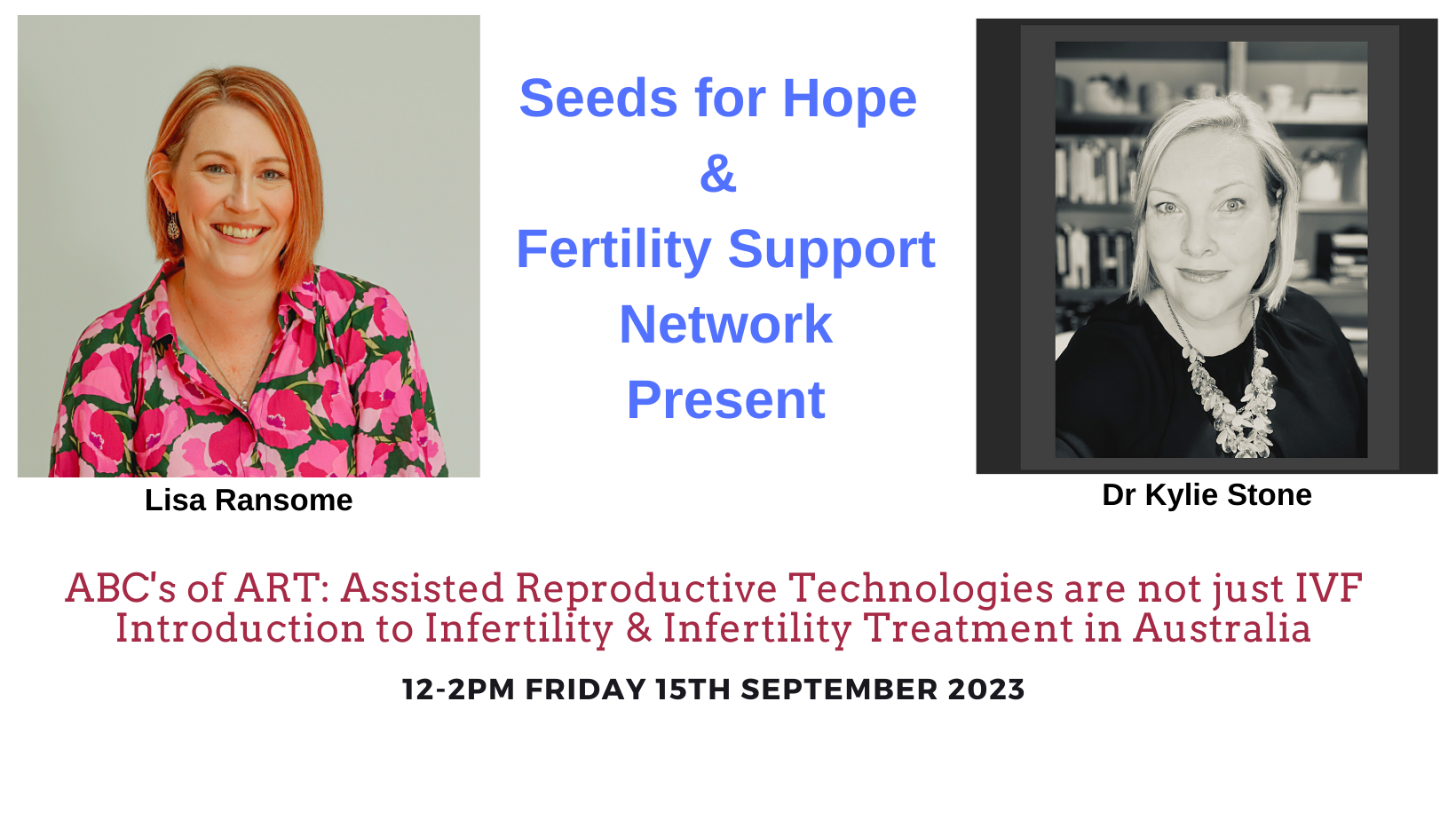 Seeds for Hope
&
Fertility Support Network
Present

Lisa Ransome

Dr Kylie Stone

ABC's of ART: Assisted Reproductive Technologies are not just IVF
Introduction to Infertility & Infertility Treatment in Australia

12-2PM FRIDAY 15TH SEPTEMBER 2023